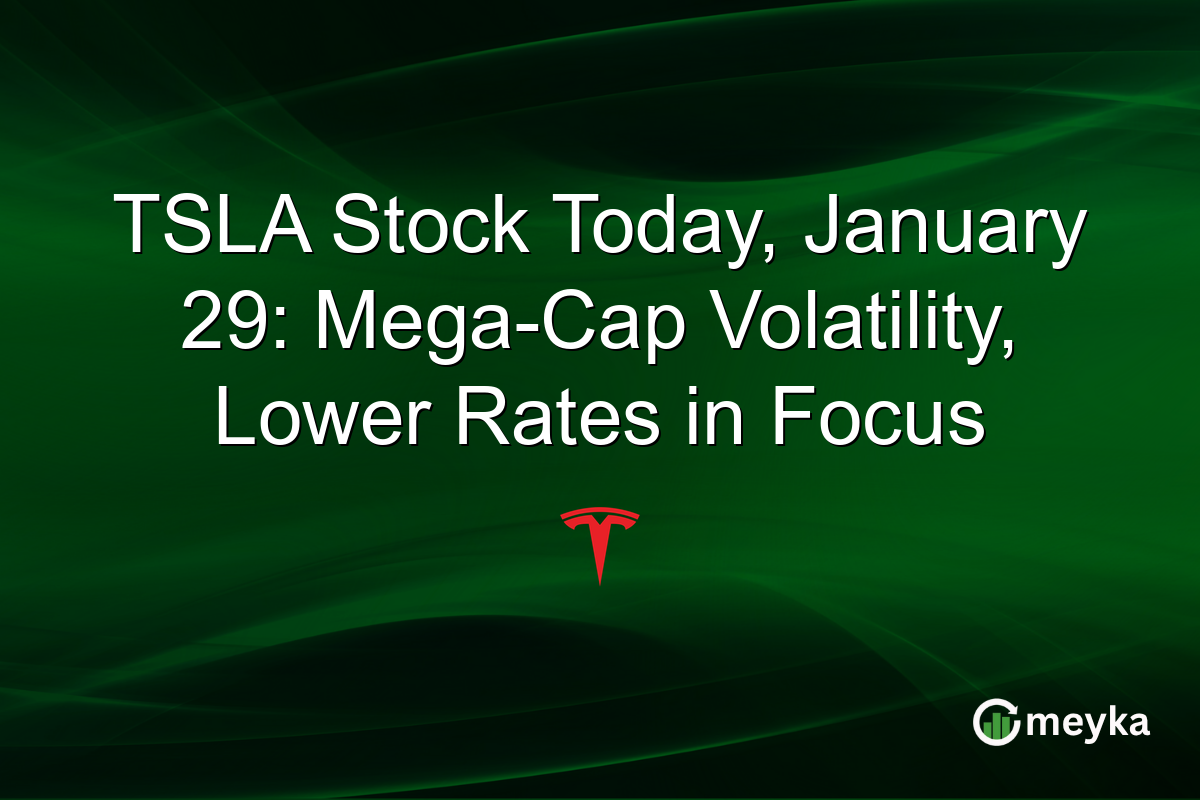 TSLA Stock Today, January 29: Mega-Cap Volatility, Lower Rates in Focus

meyka